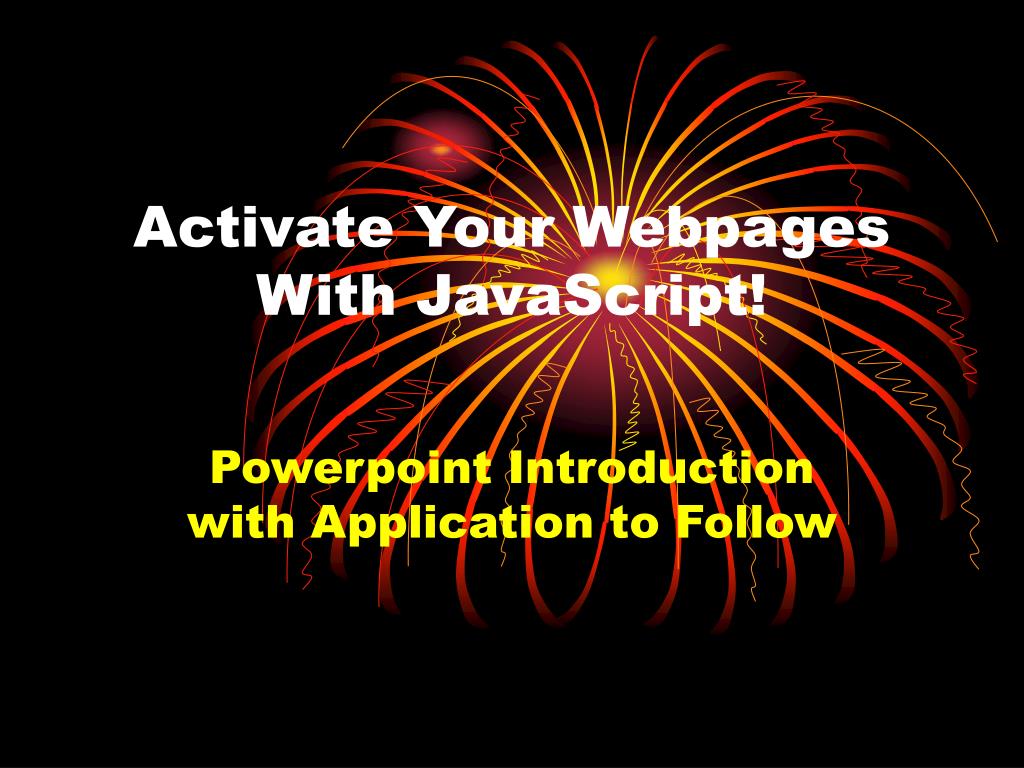 Activate Your Webpages With JavaScript!

Powerpoint Introduction with Application to Follow